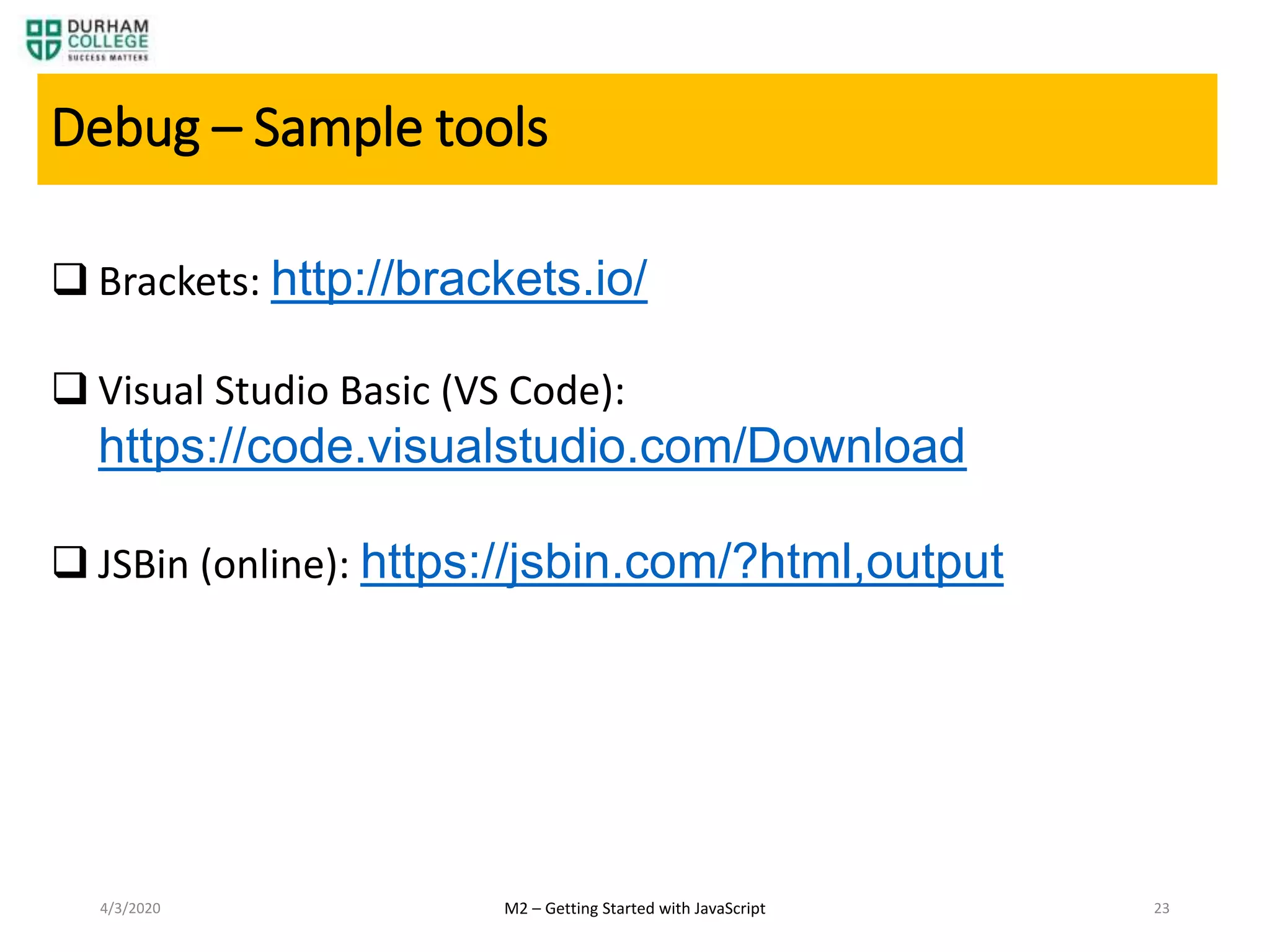 DURHAM COLLEGE SUCCESS MATTERS

Debug – Sample tools

❑ Brackets: http://brackets.io/

❑ Visual Studio Basic (VS Code): https://code.visualstudio.com/Download

❑ JSBin (online): https://jsbin.com/?html,output

4/3/2020

M2 – Getting Started with JavaScript

23